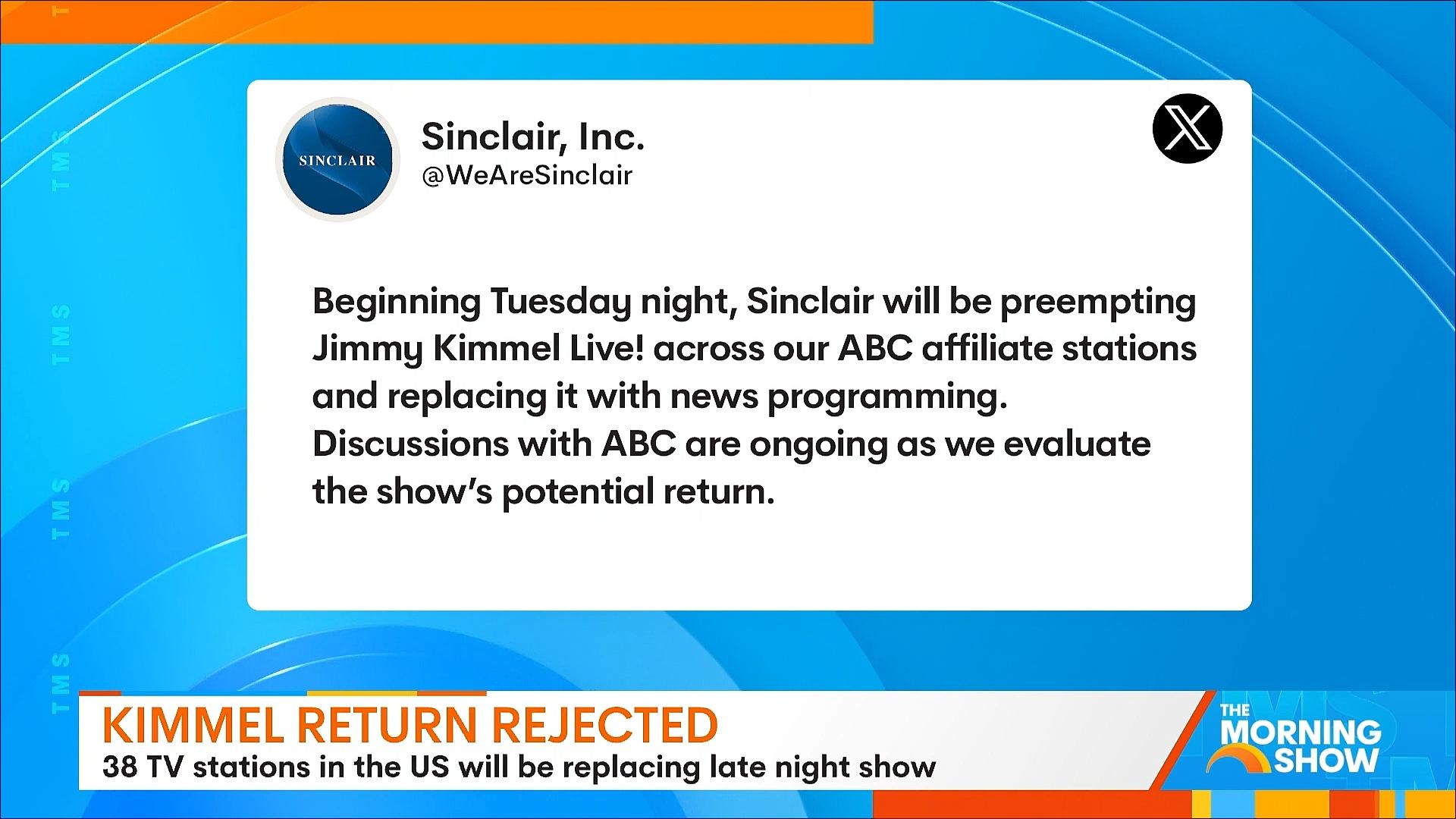 TMS
TMS
TMS
TMS

SINCLAIR

Sinclair, Inc.
@WeAreSinclair

Beginning Tuesday night, Sinclair will be preempting Jimmy Kimmel Live! across our ABC affiliate stations and replacing it with news programming. Discussions with ABC are ongoing as we evaluate the show's potential return.

KIMMEL RETURN REJECTED
38 TV stations in the US will be replacing late night show

THE MORNING SHOW